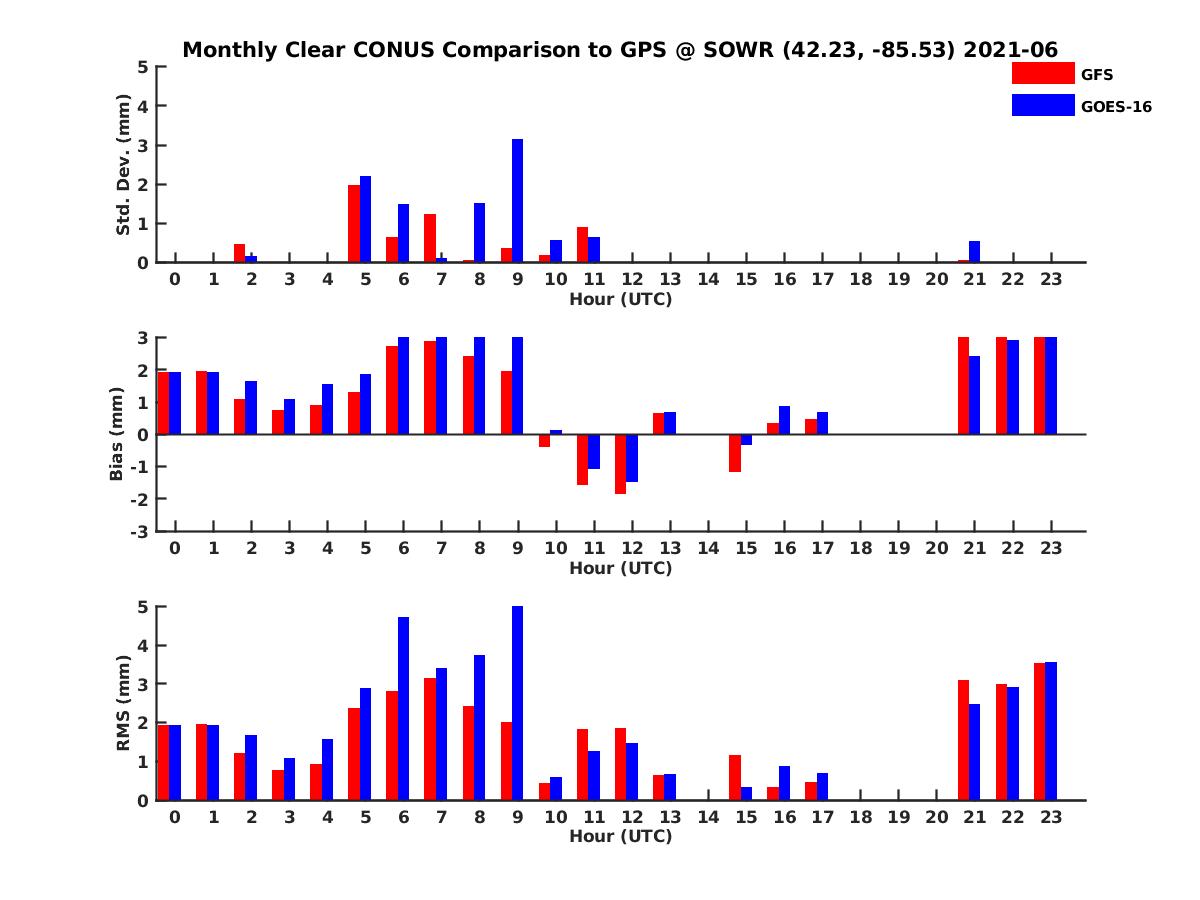 Monthly Clear CONUS Comparison to GPS @ SOWR (42.23, -85.53) 2021-06

GFS
GOES-16

Std. Dev. (mm)
5
4
3
2
1
0
0 1 2 3 4 5 6 7 8 9 10 11 12 13 14 15 16 17 18 19 20 21 22 23
Hour (UTC)

Bias (mm)
3
2
1
0
-1
-2
-3
0 1 2 3 4 5 6 7 8 9 10 11 12 13 14 15 16 17 18 19 20 21 22 23
Hour (UTC)

RMS (mm)
5
4
3
2
1
0
0 1 2 3 4 5 6 7 8 9 10 11 12 13 14 15 16 17 18 19 20 21 22 23
Hour (UTC)